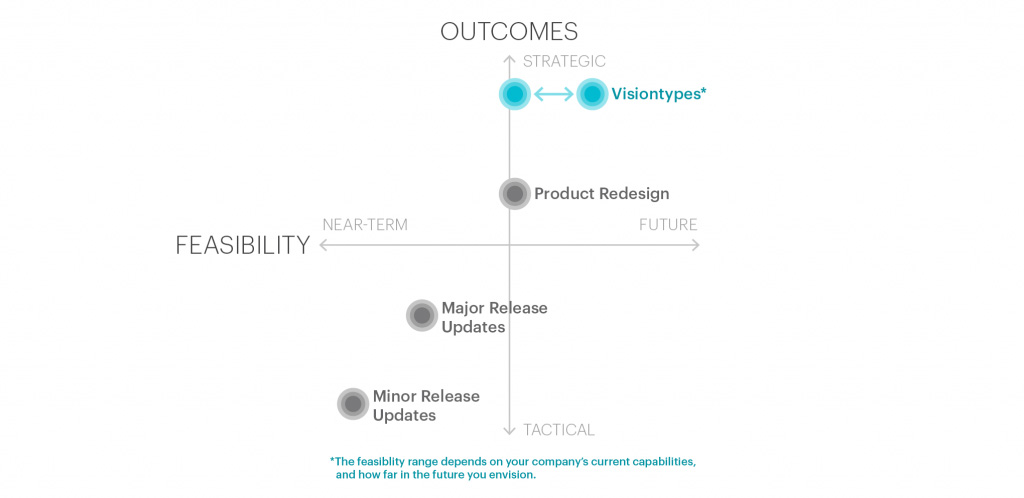 OUTCOMES

STRATEGIC

Visiontypes*

Product Redesign

FEASIBILITY

NEAR-TERM

FUTURE

Major Release Updates

Minor Release Updates

TACTICAL

*The feasiblity range depends on your company's current capabilities, and how far in the future you envision.